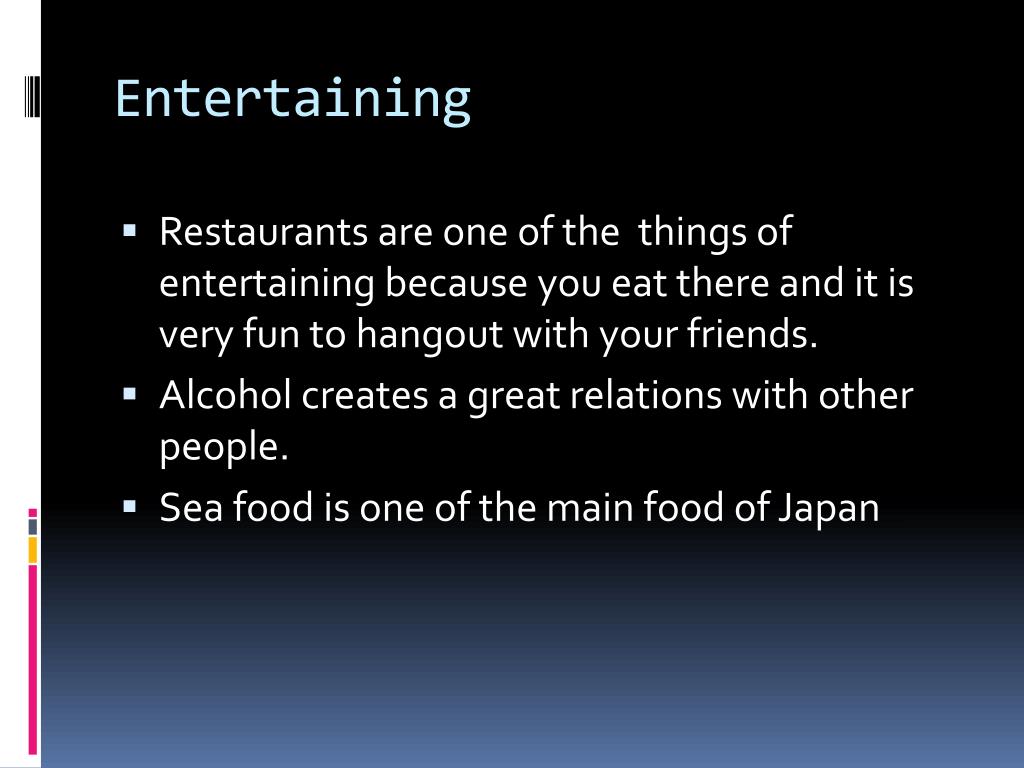 Entertaining

▪ Restaurants are one of the things of entertaining because you eat there and it is very fun to hangout with your friends.
▪ Alcohol creates a great relations with other people.
▪ Sea food is one of the main food of Japan